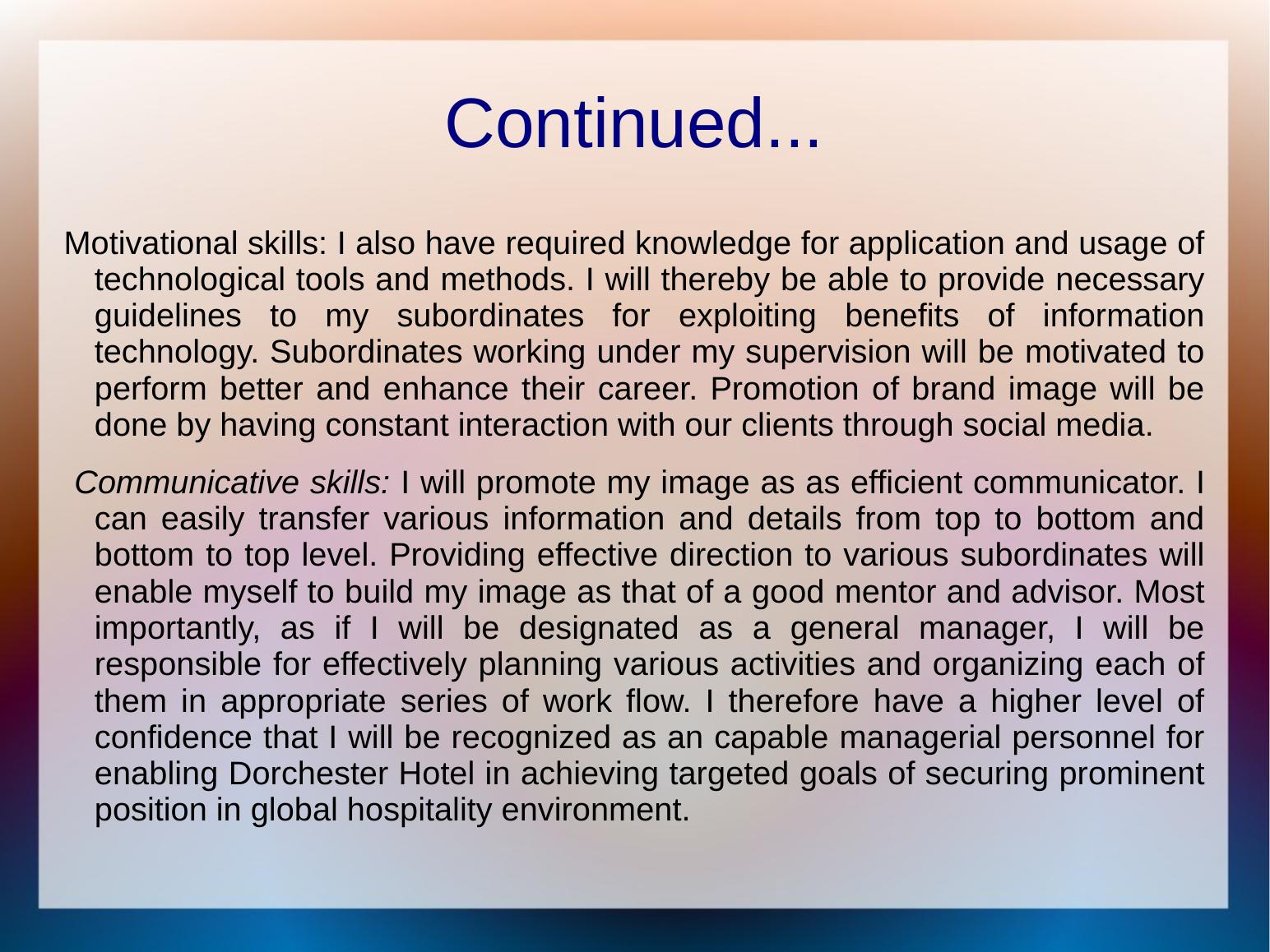 Continued...

Motivational skills: I also have required knowledge for application and usage of technological tools and methods. I will thereby be able to provide necessary guidelines to my subordinates for exploiting benefits of information technology. Subordinates working under my supervision will be motivated to perform better and enhance their career. Promotion of brand image will be done by having constant interaction with our clients through social media.

Communicative skills: I will promote my image as as efficient communicator. I can easily transfer various information and details from top to bottom and bottom to top level. Providing effective direction to various subordinates will enable myself to build my image as that of a good mentor and advisor. Most importantly, as if I will be designated as a general manager, I will be responsible for effectively planning various activities and organizing each of them in appropriate series of work flow. I therefore have a higher level of confidence that I will be recognized as an capable managerial personnel for enabling Dorchester Hotel in achieving targeted goals of securing prominent position in global hospitality environment.